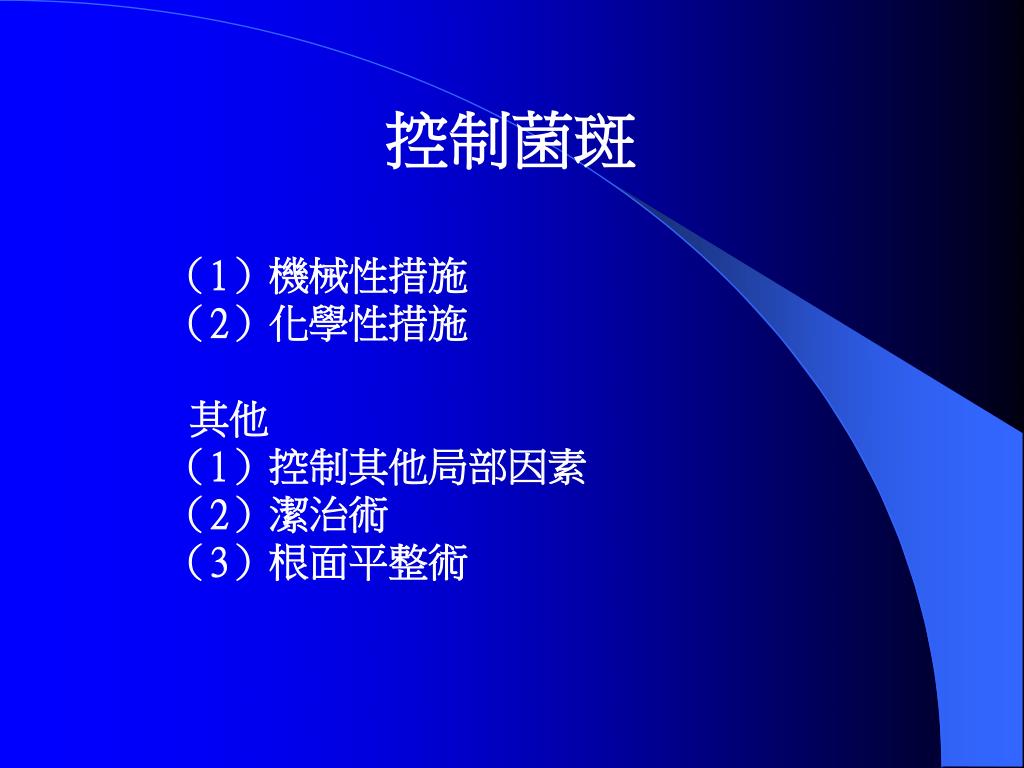 控制菌斑

（1）機械性措施
（2）化學性措施

其他
（1）控制其他局部因素
（2）潔治術
（3）根面平整術